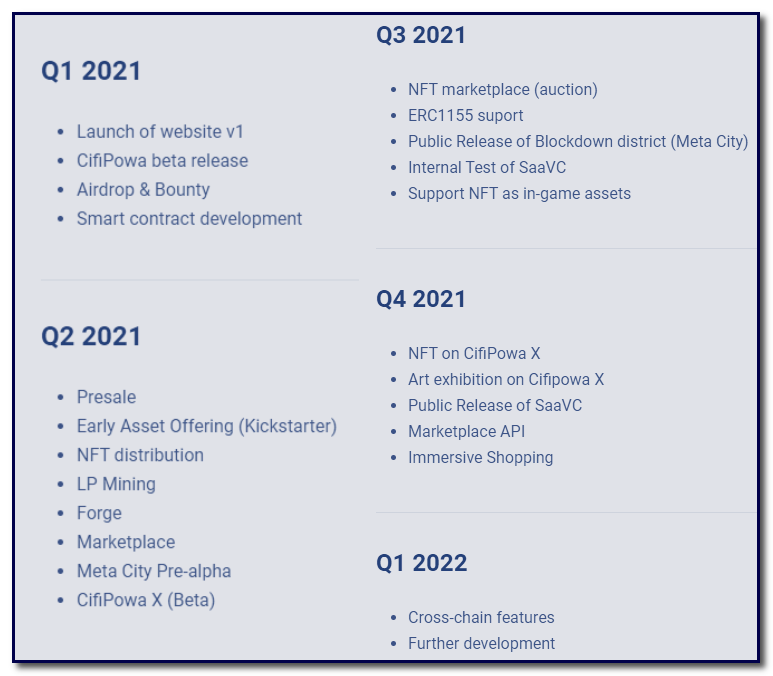 Q1 2021

- Launch of website v1
- CifiPowa beta release
- Airdrop & Bounty
- Smart contract development

Q2 2021

- Presale
- Early Asset Offering (Kickstarter)
- NFT distribution
- LP Mining
- Forge
- Marketplace
- Meta City Pre-alpha
- CifiPowa X (Beta)

Q3 2021

- NFT marketplace (auction)
- ERC1155 suport
- Public Release of Blockdown district (Meta City)
- Internal Test of SaaVC
- Support NFT as in-game assets

Q4 2021

- NFT on CifiPowa X
- Art exhibition on Cifipowa X
- Public Release of SaaVC
- Marketplace API
- Immersive Shopping

Q1 2022

- Cross-chain features
- Further development